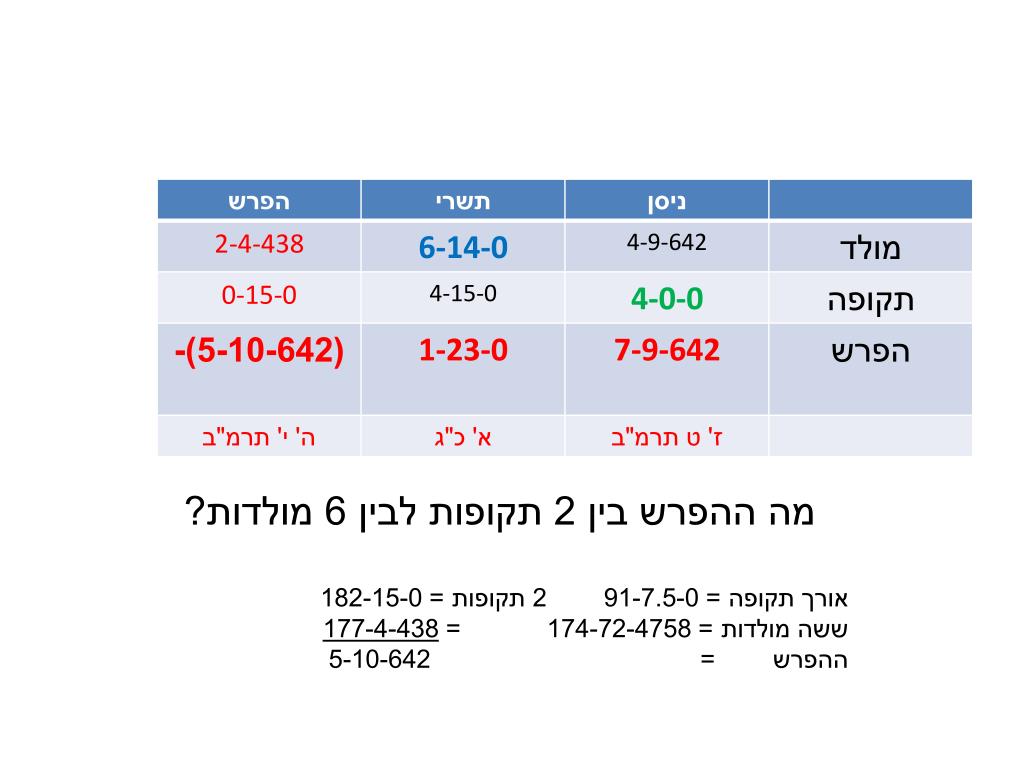 | | ניסן | תשרי | הפרש |
|---|---|---|---|
| מולד | 4-9-642 | 6-14-0 | 2-4-438 |
| תקופה | 4-0-0 | 4-15-0 | 0-15-0 |
| הפרש | 7-9-642 | 1-23-0 | -(5-10-642) |
| | ז' ט תרמ"ב | א' כ"ג | ה' י' תרמ"ב |

מה ההפרש בין 2 תקופות לבין 6 מולדות?

אורך תקופה = 91-7.5-0 2 תקופות = 182-15-0
ששה מולדות = 174-72-4758 = 177-4-438
ההפרש = 5-10-642